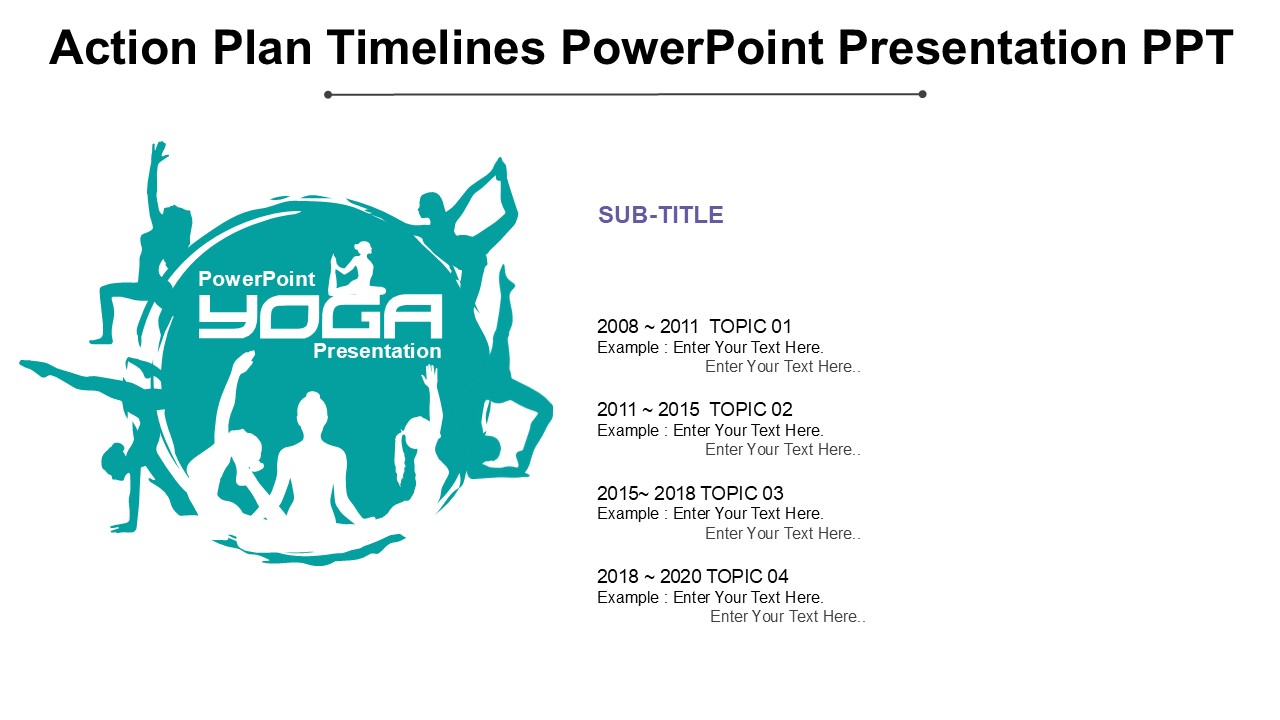 Action Plan Timelines PowerPoint Presentation PPT

PowerPoint
YOGA
Presentation

SUB-TITLE

2008 ~ 2011 TOPIC 01
Example : Enter Your Text Here.
Enter Your Text Here..

2011 ~ 2015 TOPIC 02
Example : Enter Your Text Here.
Enter Your Text Here..

2015~ 2018 TOPIC 03
Example : Enter Your Text Here.
Enter Your Text Here..

2018 ~ 2020 TOPIC 04
Example : Enter Your Text Here.
Enter Your Text Here..